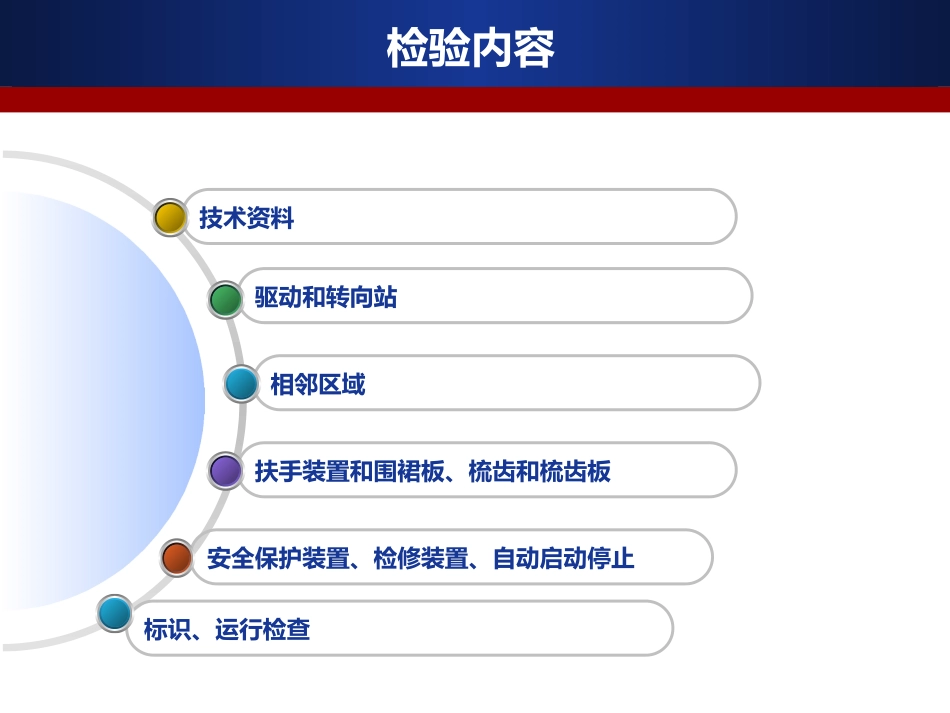 检验内容

技术资料

驱动和转向站

相邻区域

扶手装置和围裙板、梳齿和梳齿板

安全保护装置、检修装置、自动启动停止

标识、运行检查